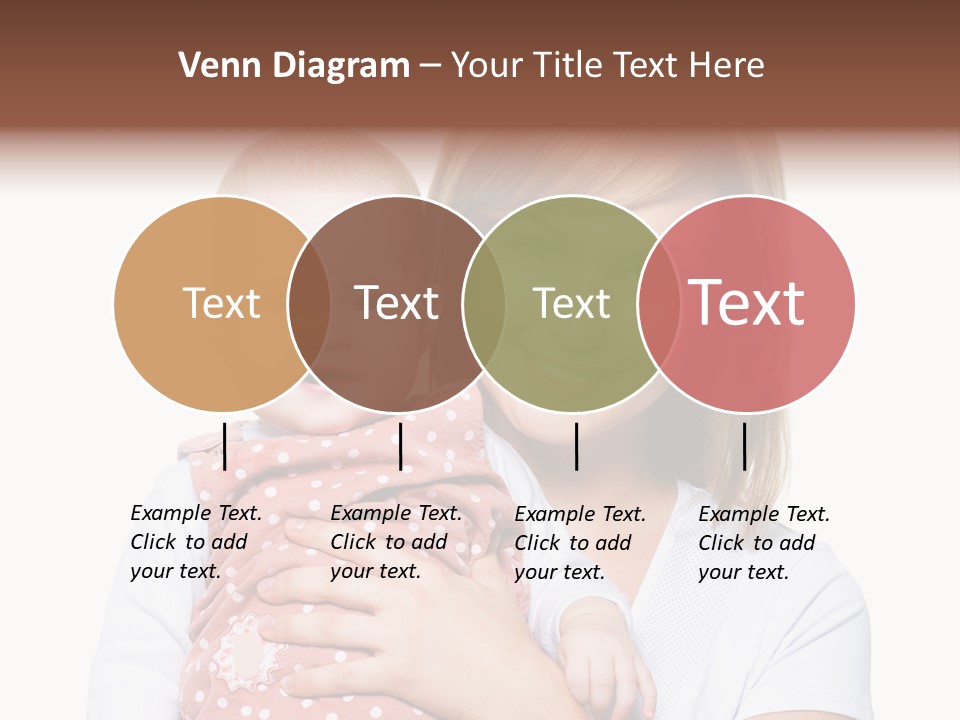 Venn Diagram – Your Title Text Here

Text

Text

Text

Text

Example Text. Click to add your text.

Example Text. Click to add your text.

Example Text. Click to add your text.

Example Text. Click to add your text.